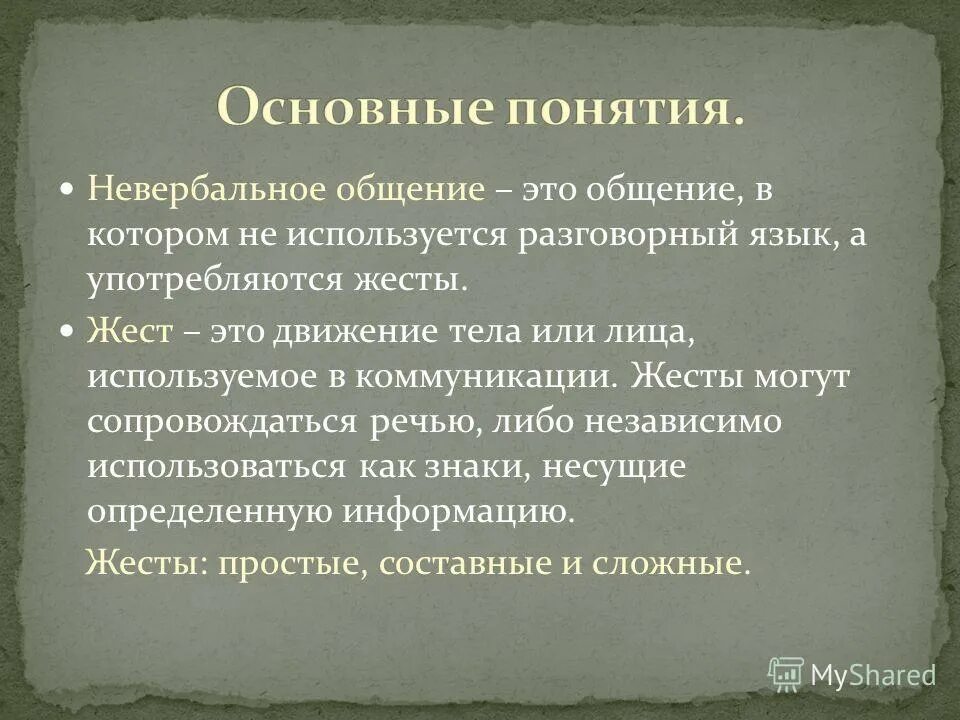 Основные понятия.

• Невербальное общение – это общение, в котором не используется разговорный язык, а употребляются жесты.

• Жест – это движение тела или лица, используемое в коммуникации. Жесты могут сопровождаться речью, либо независимо использоваться как знаки, несущие определенную информацию.

Жесты: простые, составные и сложные.

MyShared